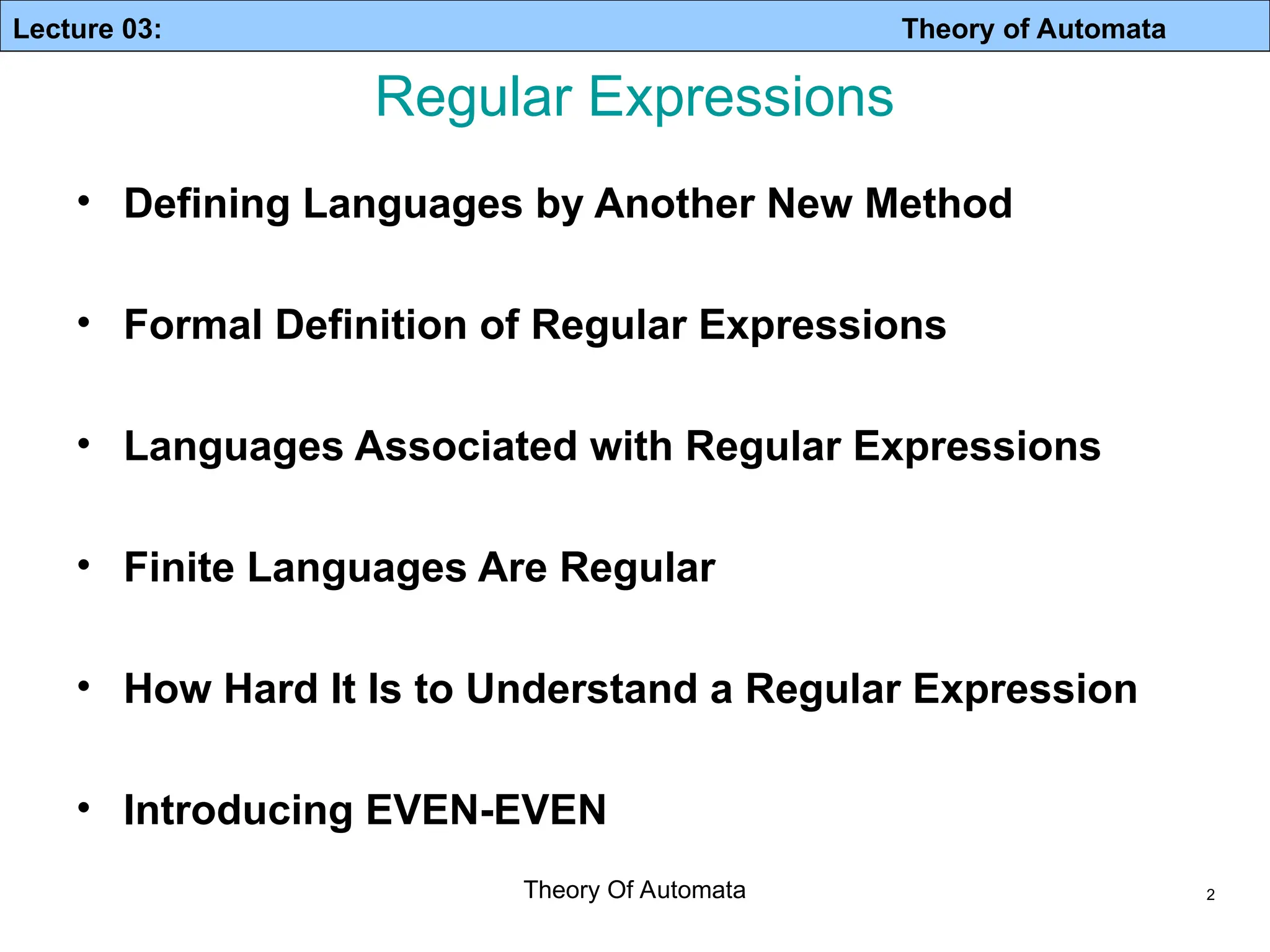 Lecture 03: Theory of Automata

Regular Expressions

• Defining Languages by Another New Method

• Formal Definition of Regular Expressions

• Languages Associated with Regular Expressions

• Finite Languages Are Regular

• How Hard It Is to Understand a Regular Expression

• Introducing EVEN-EVEN

Theory Of Automata

2